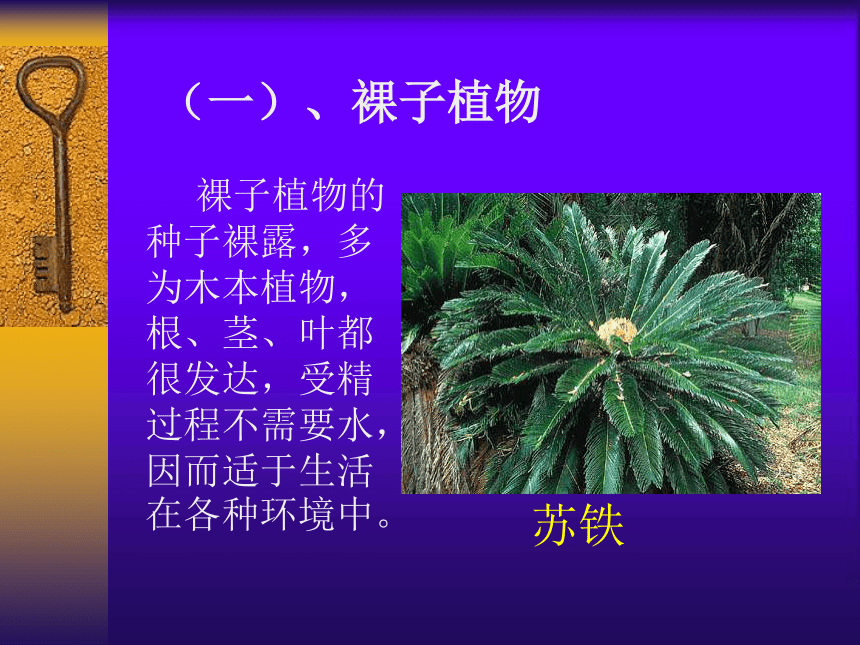 （一）、裸子植物

裸子植物的种子裸露，多为木本植物，根、茎、叶都很发达，受精过程不需要水，因而适于生活在各种环境中。

苏铁